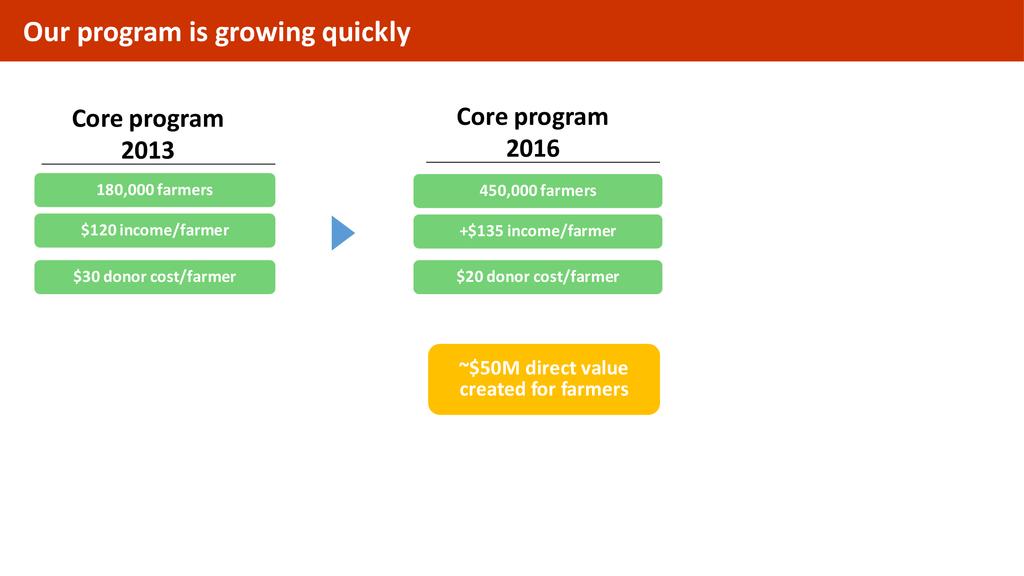 Our program is growing quickly

Core program
2013

180,000 farmers

$120 income/farmer

$30 donor cost/farmer

Core program
2016

450,000 farmers

+$135 income/farmer

$20 donor cost/farmer

~$50M direct value created for farmers